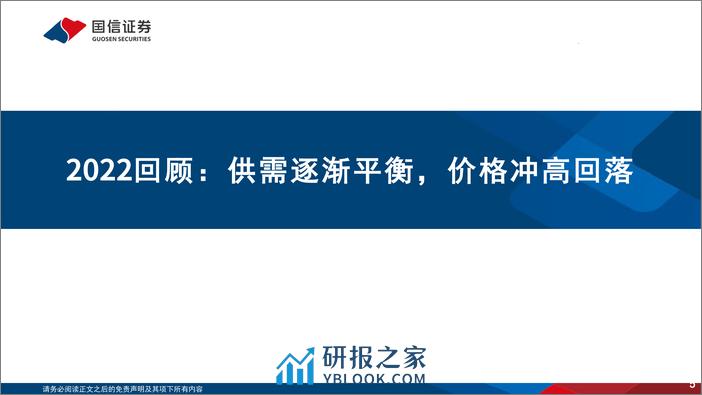 国信证券
GUOSEN SECURITIES

2022回顾：供需逐渐平衡，价格冲高回落

研报之家
YBLOOK.COM

请务必阅读正文之后的免责声明及其项下所有内容

5